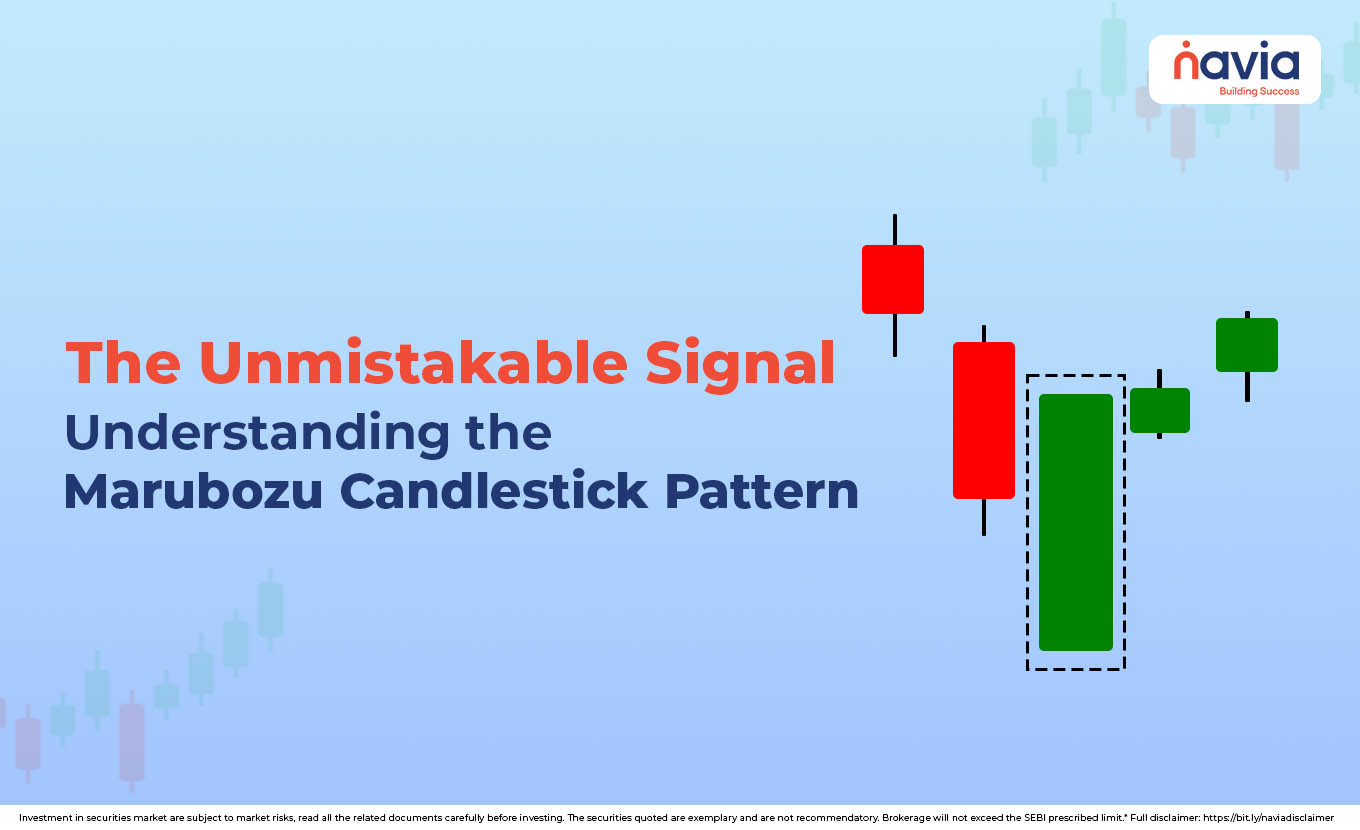 navia
Building Success

The Unmistakable Signal
Understanding the Marubozu Candlestick Pattern

Investment in securities market are subject to market risks, read all the related documents carefully before investing. The securities quoted are exemplary and are not recommendatory. Brokerage will not exceed the SEBI prescribed limit.* Full disclaimer: https://bit.ly/naviadisclaimer